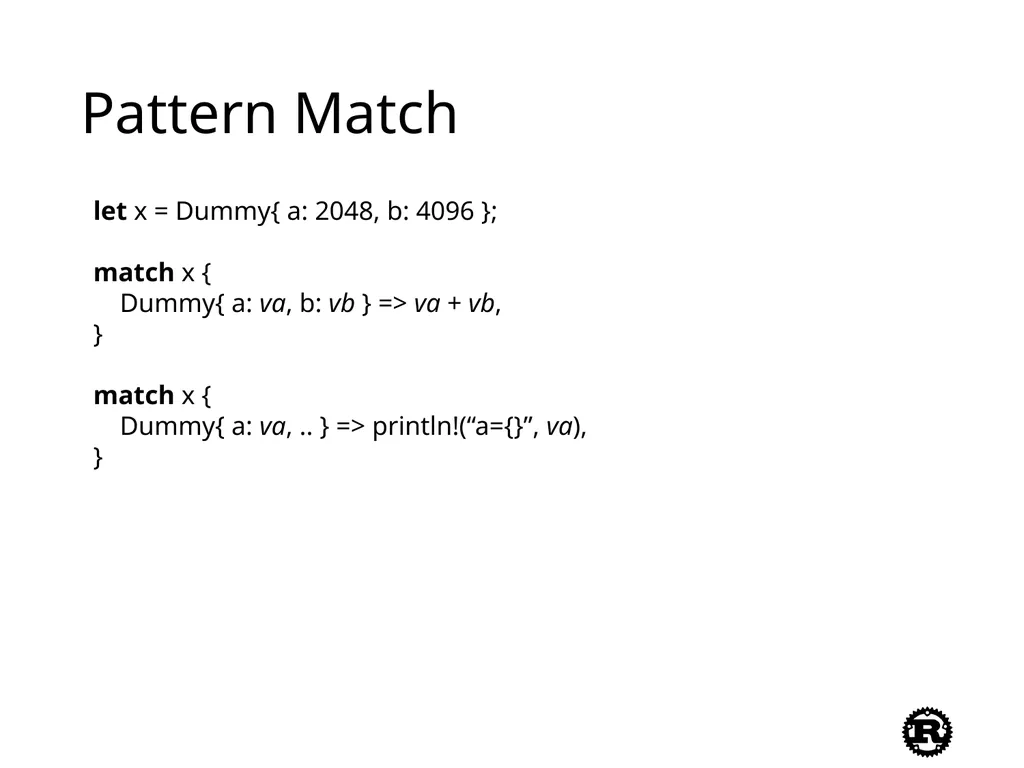 Pattern Match

let x = Dummy{ a: 2048, b: 4096 };

match x {
    Dummy{ a: va, b: vb } => va + vb,
}

match x {
    Dummy{ a: va, .. } => println!(“a={}”, va),
}

R